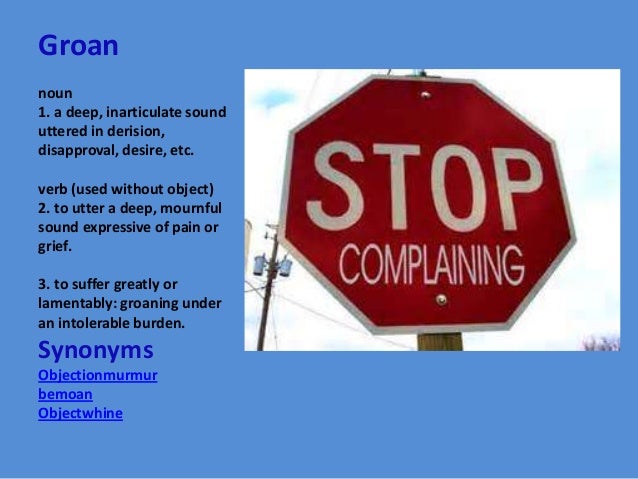 Groan

noun
1. a deep, inarticulate sound uttered in derision, disapproval, desire, etc.

verb (used without object)
2. to utter a deep, mournful sound expressive of pain or grief.

3. to suffer greatly or lamentably: groaning under an intolerable burden.

Synonyms
Objectionmurmur
bemoan
Objectwhine

STOP
COMPLAINING